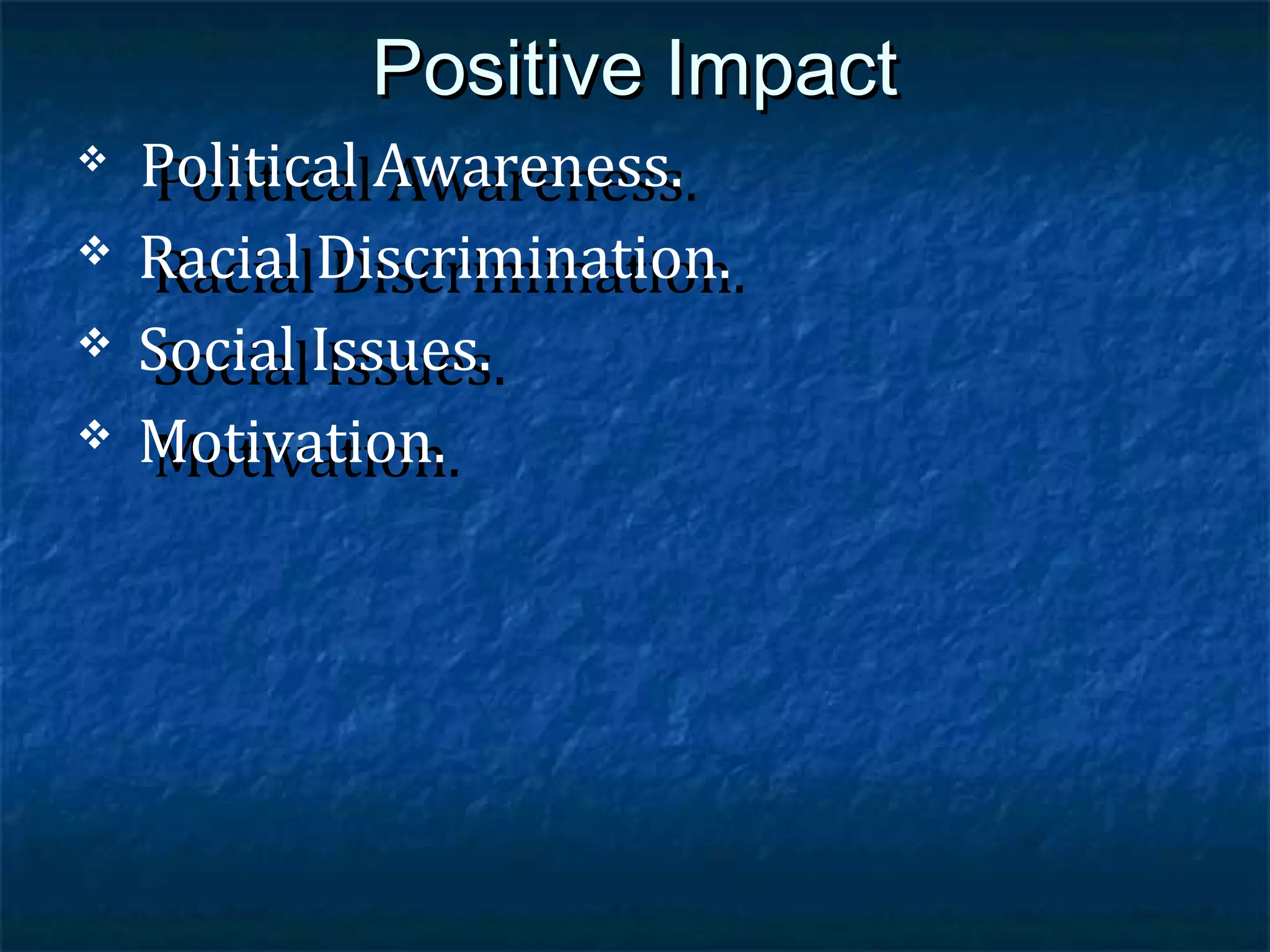 Positive Impact

❖ Political Awareness.
❖ Racial Discrimination.
❖ Social Issues.
❖ Motivation.